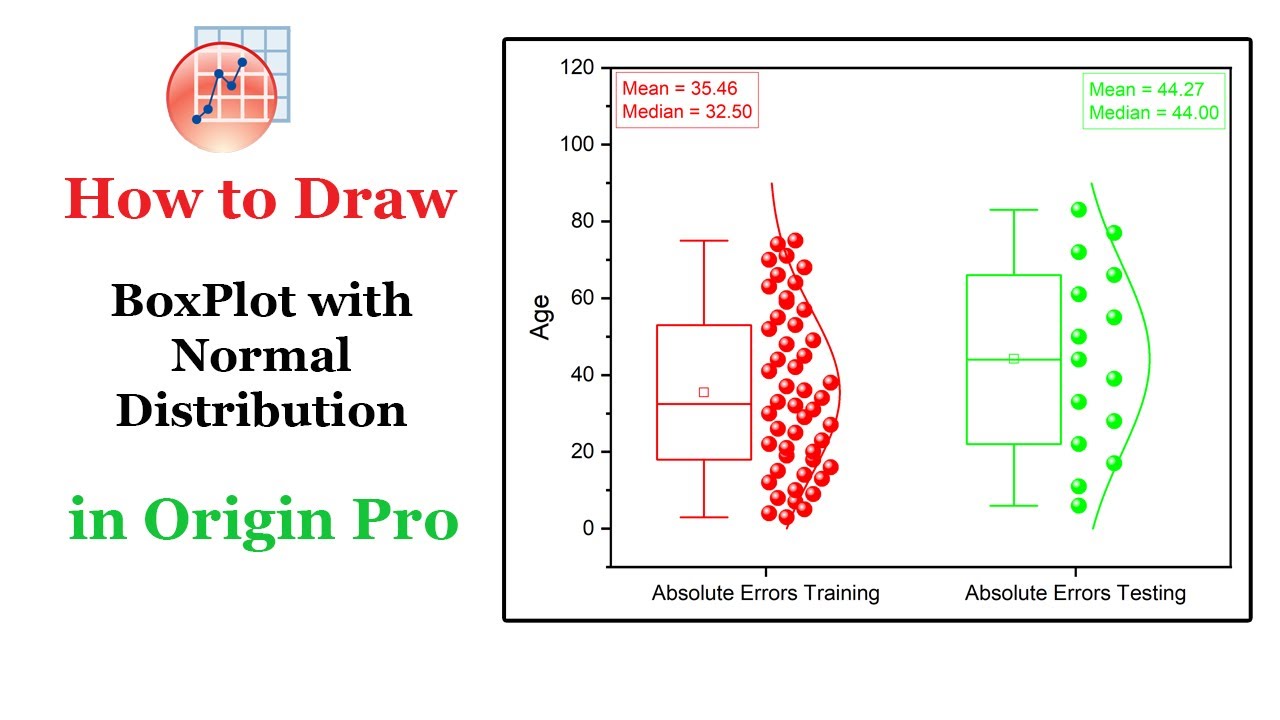 How to Draw

BoxPlot with Normal Distribution

in Origin Pro

Mean = 35.46
Median = 32.50

Mean = 44.27
Median = 44.00

120
100
80
60
40
20
0

Age

Absolute Errors Training

Absolute Errors Testing